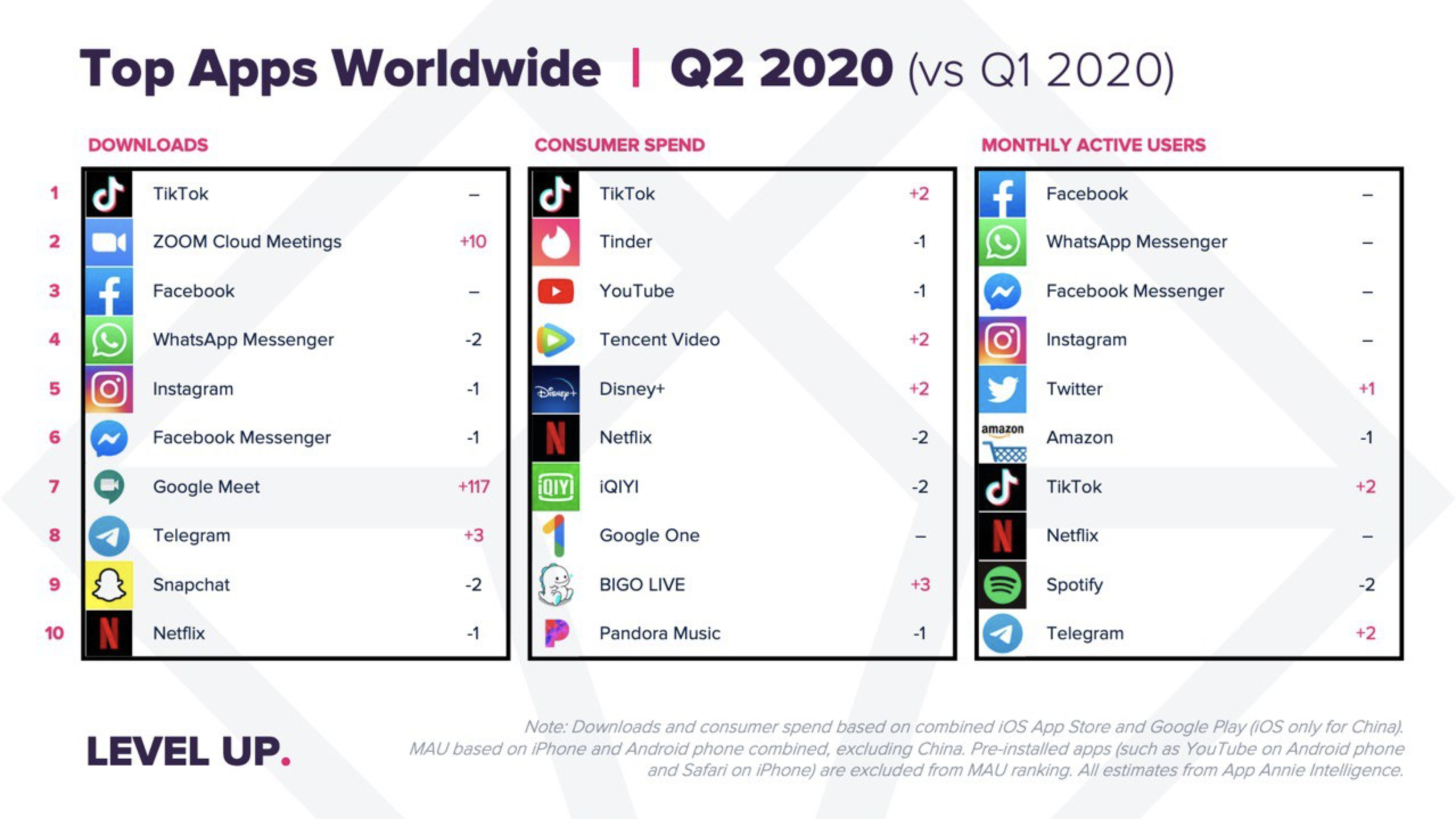 Top Apps Worldwide | Q2 2020 (vs Q1 2020)

DOWNLOADS

| | | |
|---|---|---|
| 1 | TikTok | – |
| 2 | ZOOM Cloud Meetings | +10 |
| 3 | Facebook | – |
| 4 | WhatsApp Messenger | -2 |
| 5 | Instagram | -1 |
| 6 | Facebook Messenger | -1 |
| 7 | Google Meet | +117 |
| 8 | Telegram | +3 |
| 9 | Snapchat | -2 |
| 10 | Netflix | -1 |

CONSUMER SPEND

| | |
|---|---|
| TikTok | +2 |
| Tinder | -1 |
| YouTube | -1 |
| Tencent Video | +2 |
| Disney+ | +2 |
| Netflix | -2 |
| iQIYI | -2 |
| Google One | – |
| BIGO LIVE | +3 |
| Pandora Music | -1 |

MONTHLY ACTIVE USERS

| | |
|---|---|
| Facebook | – |
| WhatsApp Messenger | – |
| Facebook Messenger | – |
| Instagram | – |
| Twitter | +1 |
| Amazon | -1 |
| TikTok | +2 |
| Netflix | – |
| Spotify | -2 |
| Telegram | +2 |

LEVEL UP.

Note: Downloads and consumer spend based on combined iOS App Store and Google Play (iOS only for China). MAU based on iPhone and Android phone combined, excluding China. Pre-installed apps (such as YouTube on Android phone and Safari on iPhone) are excluded from MAU ranking. All estimates from App Annie Intelligence.